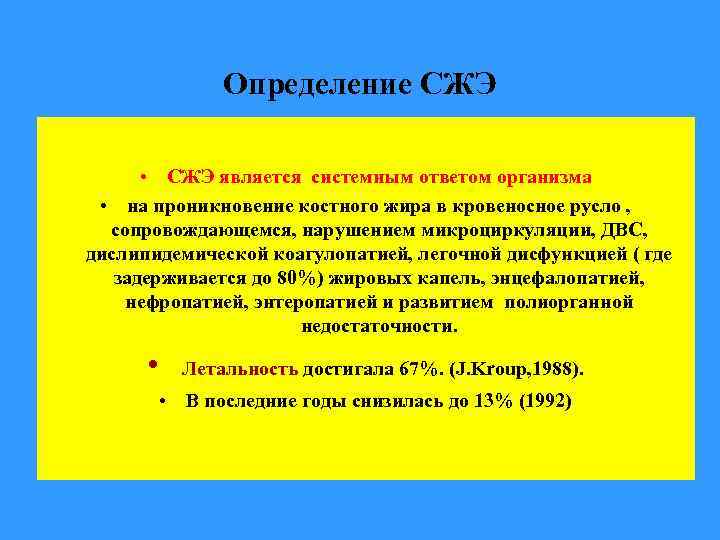 Определение СЖЭ

• СЖЭ является системным ответом организма

• на проникновение костного жира в кровеносное русло , сопровождающемся, нарушением микроциркуляции, ДВС, дислипидемической коагулопатией, легочной дисфункцией ( где задерживается до 80%) жировых капель, энцефалопатией, нефропатией, энтеропатией и развитием полиорганной недостаточности.

• Летальность достигала 67%. (J.Kroup,1988).

• В последние годы снизилась до 13% (1992)